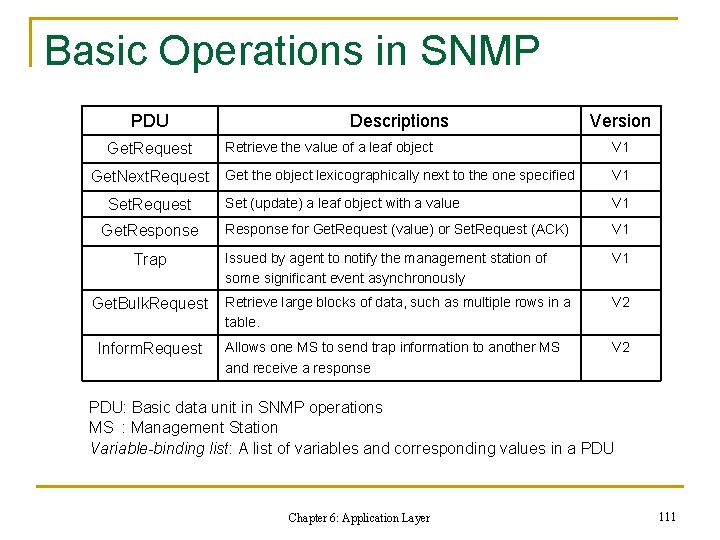 Basic Operations in SNMP

| PDU | Descriptions | Version |
|---|---|---|
| GetRequest | Retrieve the value of a leaf object | V1 |
| GetNextRequest | Get the object lexicographically next to the one specified | V1 |
| SetRequest | Set (update) a leaf object with a value | V1 |
| GetResponse | Response for GetRequest (value) or SetRequest (ACK) | V1 |
| Trap | Issued by agent to notify the management station of some significant event asynchronously | V1 |
| GetBulkRequest | Retrieve large blocks of data, such as multiple rows in a table. | V2 |
| InformRequest | Allows one MS to send trap information to another MS and receive a response | V2 |

PDU: Basic data unit in SNMP operations
MS : Management Station
Variable-binding list: A list of variables and corresponding values in a PDU

Chapter 6: Application Layer

111